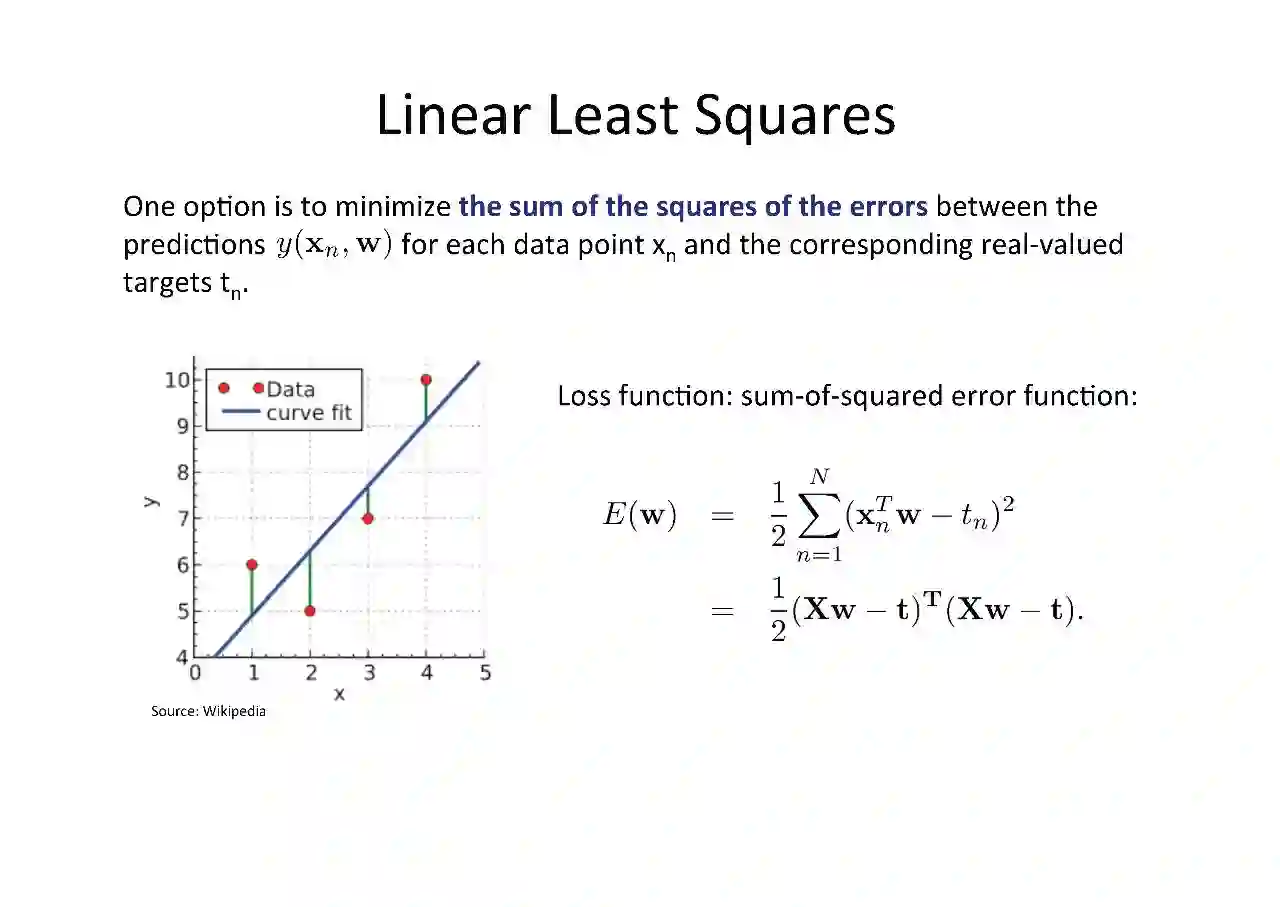 Linear Least Squares

One option is to minimize the sum of the squares of the errors between the predictions $y(\mathbf{x}_n, \mathbf{w})$ for each data point $x_n$ and the corresponding real-valued targets $t_n$.

10
9
8
7
6
5
4
y
0 1 2 3 4 5
x
Data
curve fit

Source: Wikipedia

Loss function: sum-of-squared error function:

$E(\mathbf{w}) = \frac{1}{2}\sum_{n=1}^{N}(\mathbf{x}_n^T\mathbf{w} - t_n)^2$
$= \frac{1}{2}(\mathbf{X}\mathbf{w} - \mathbf{t})^{\mathbf{T}}(\mathbf{X}\mathbf{w} - \mathbf{t}).$